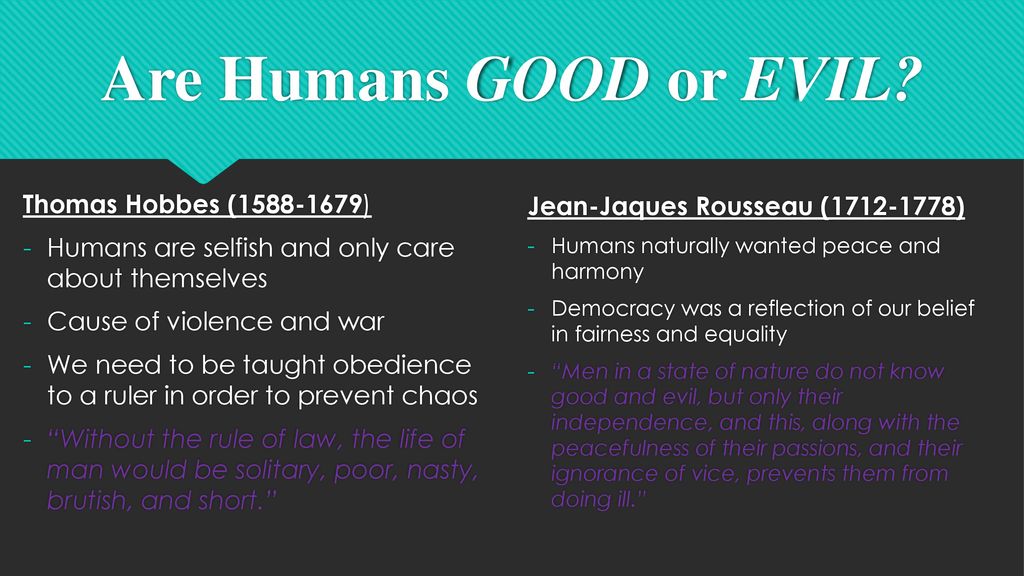 Are Humans GOOD or EVIL?

Thomas Hobbes (1588-1679)

- Humans are selfish and only care about themselves
- Cause of violence and war
- We need to be taught obedience to a ruler in order to prevent chaos
- "Without the rule of law, the life of man would be solitary, poor, nasty, brutish, and short."

Jean-Jaques Rousseau (1712-1778)

- Humans naturally wanted peace and harmony
- Democracy was a reflection of our belief in fairness and equality
- "Men in a state of nature do not know good and evil, but only their independence, and this, along with the peacefulness of their passions, and their ignorance of vice, prevents them from doing ill."